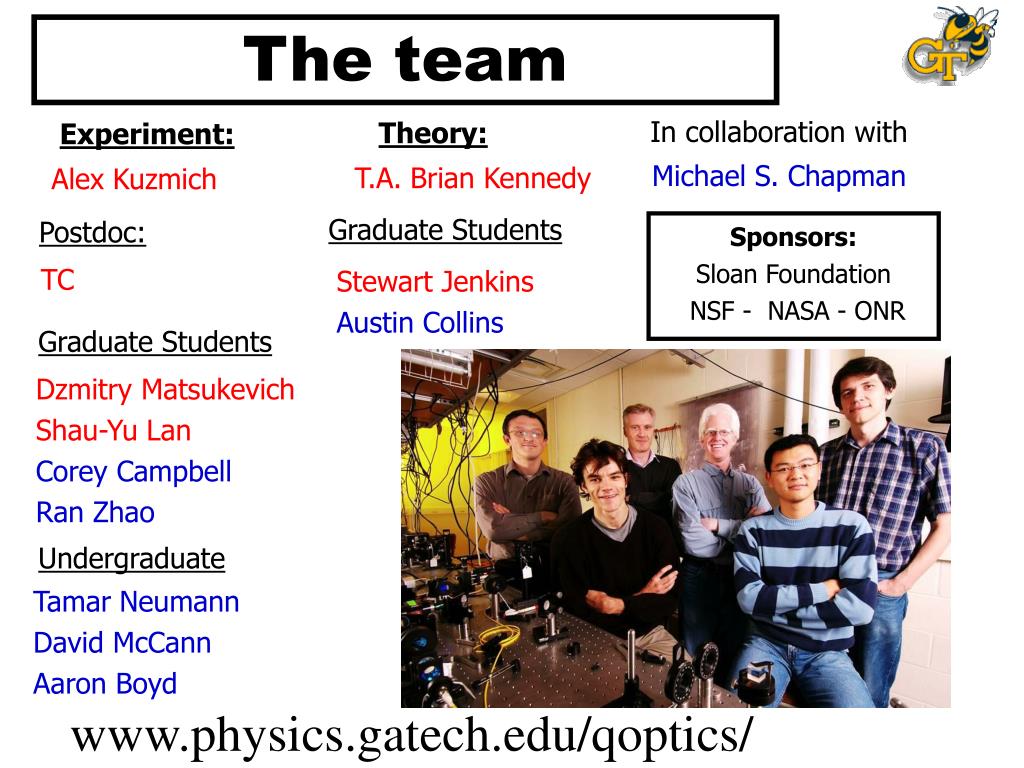 The team

GT

Experiment:
Alex Kuzmich

Postdoc:
TC

Graduate Students
Dzmitry Matsukevich
Shau-Yu Lan
Corey Campbell
Ran Zhao

Undergraduate
Tamar Neumann
David McCann
Aaron Boyd

Theory:
T.A. Brian Kennedy

Graduate Students
Stewart Jenkins
Austin Collins

In collaboration with
Michael S. Chapman

Sponsors:
Sloan Foundation
NSF - NASA - ONR

www.physics.gatech.edu/qoptics/